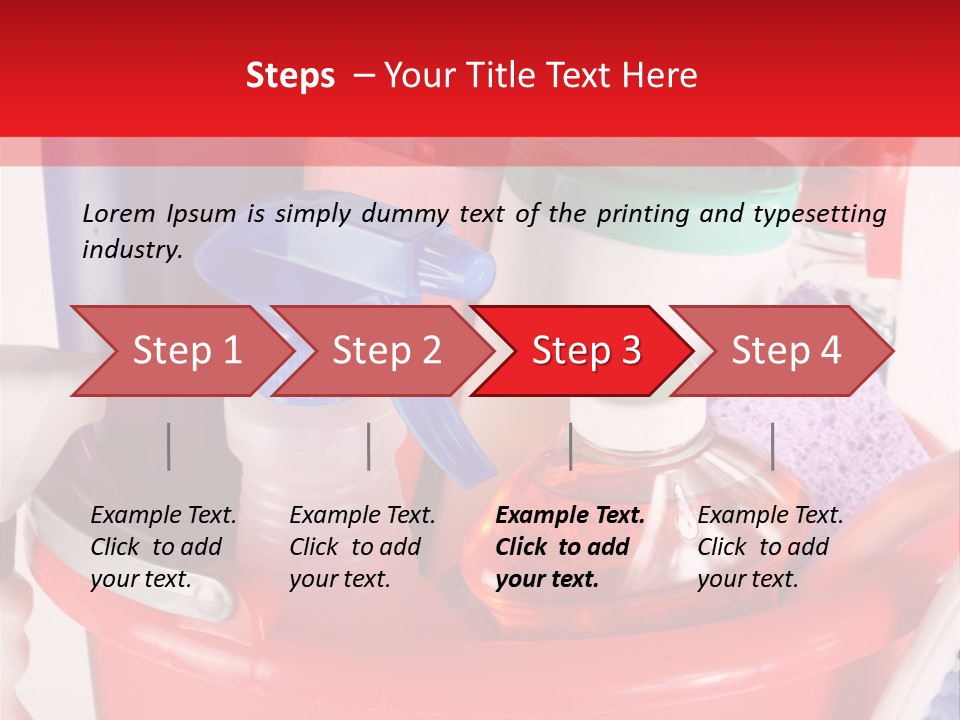 Steps – Your Title Text Here

Lorem Ipsum is simply dummy text of the printing and typesetting industry.

Step 1

Step 2

Step 3

Step 4

Example Text. Click to add your text.

Example Text. Click to add your text.

Example Text. Click to add your text.

Example Text. Click to add your text.